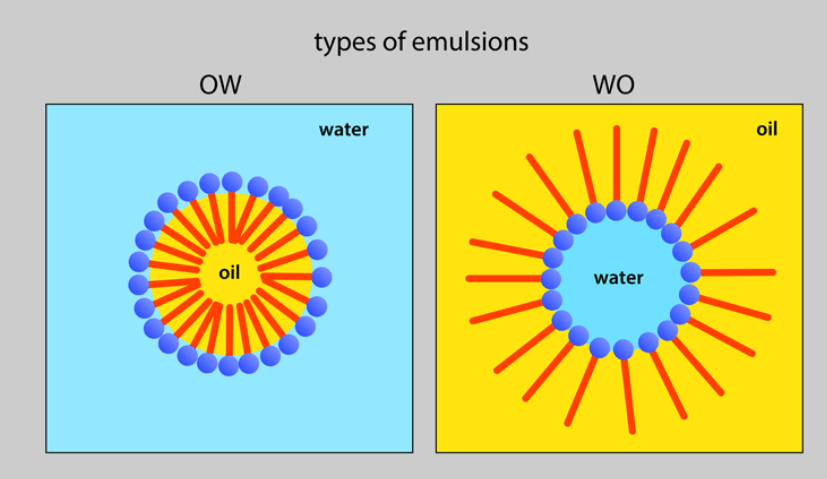 types of emulsions

OW

water

oil

WO

oil

water